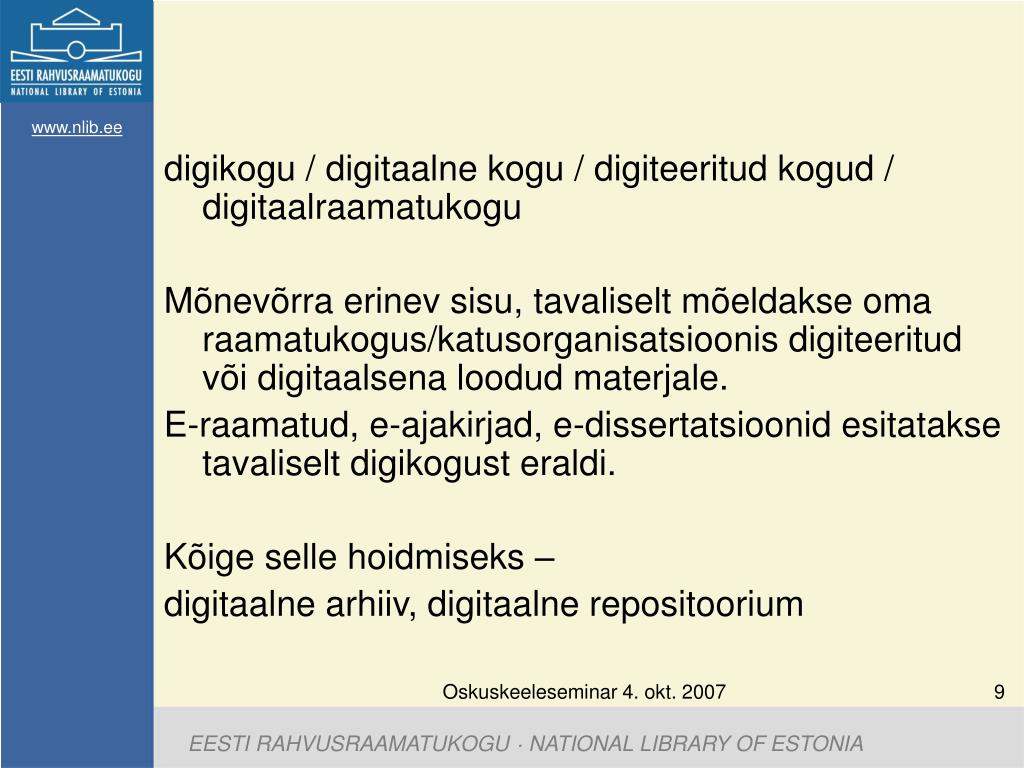 EESTI RAHVUSRAAMATUKOGU
NATIONAL LIBRARY OF ESTONIA

www.nlib.ee

digikogu / digitaalne kogu / digiteeritud kogud / digitaalraamatukogu

Mõnevõrra erinev sisu, tavaliselt mõeldakse oma raamatukogus/katusorganisatsioonis digiteeritud või digitaalsena loodud materjale.

E-raamatud, e-ajakirjad, e-dissertatsioonid esitatakse tavaliselt digikogust eraldi.

Kõige selle hoidmiseks –
digitaalne arhiiv, digitaalne repositoorium

Oskuskeeleseminar 4. okt. 2007

9

EESTI RAHVUSRAAMATUKOGU · NATIONAL LIBRARY OF ESTONIA